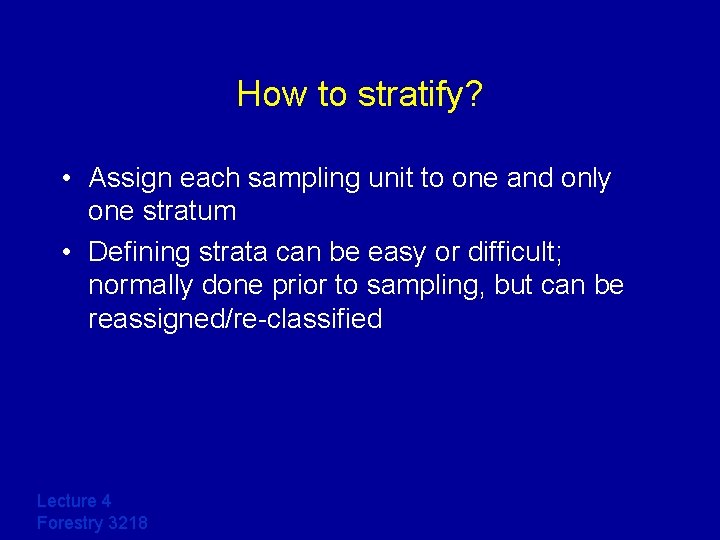 How to stratify?

• Assign each sampling unit to one and only one stratum

• Defining strata can be easy or difficult; normally done prior to sampling, but can be reassigned/re-classified

Lecture 4
Forestry 3218